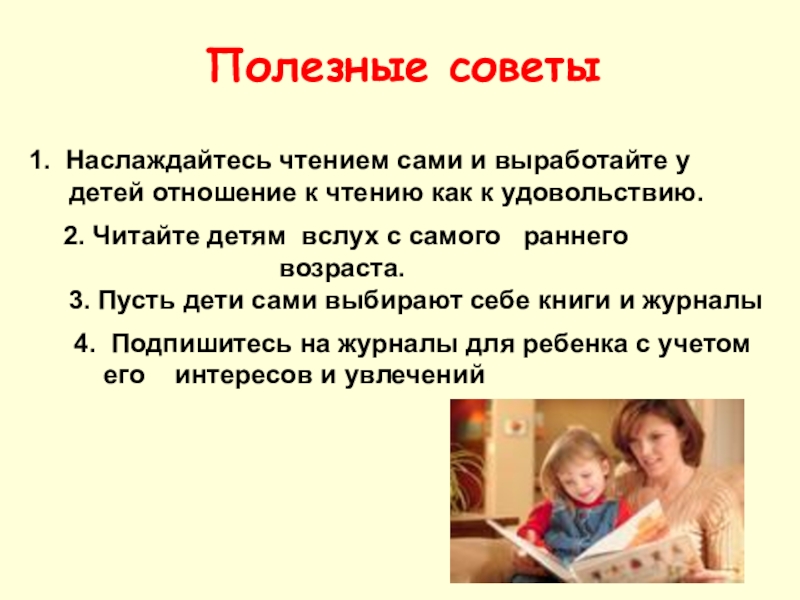 Полезные советы

1. Наслаждайтесь чтением сами и выработайте у детей отношение к чтению как к удовольствию.

2. Читайте детям вслух с самого раннего возраста.

3. Пусть дети сами выбирают себе книги и журналы

4. Подпишитесь на журналы для ребенка с учетом его интересов и увлечений